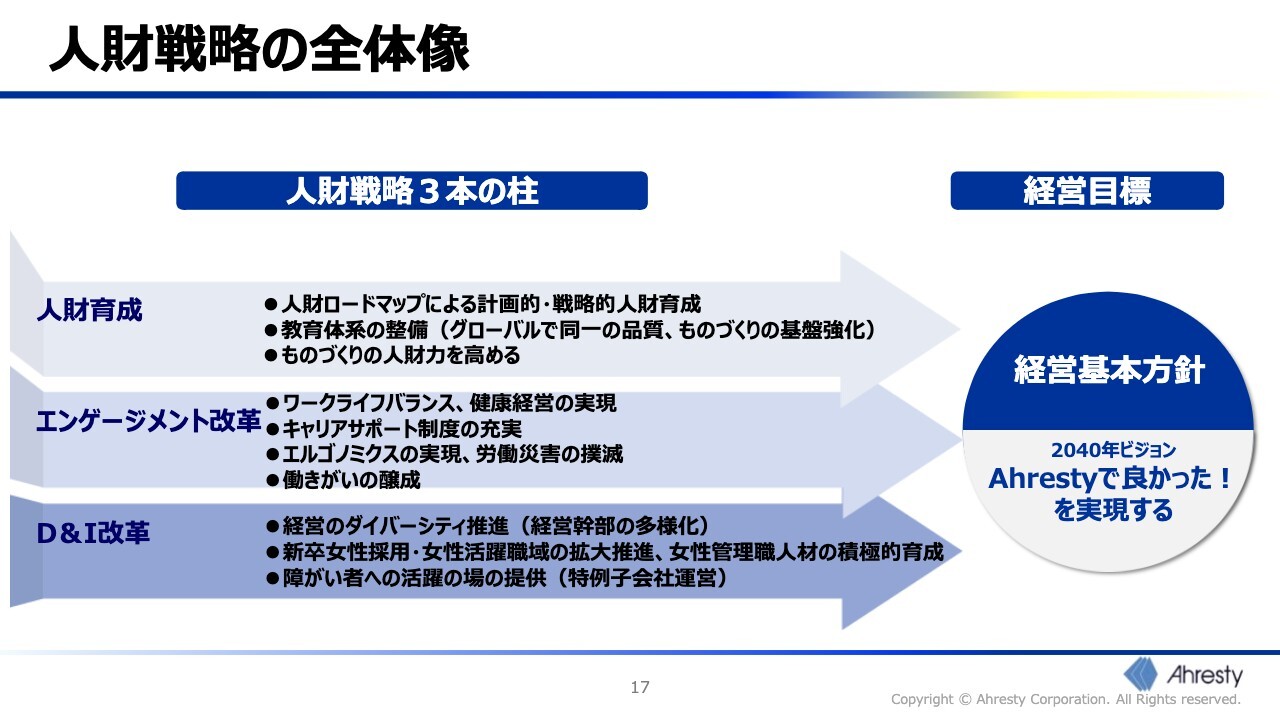 人財戦略の全体像

人財戦略３本の柱

経営目標

人財育成
●人財ロードマップによる計画的･戦略的人財育成
●教育体系の整備（グローバルで同一の品質、ものづくりの基盤強化）
●ものづくりの人財力を高める

エンゲージメント改革
●ワークライフバランス、健康経営の実現
●キャリアサポート制度の充実
●エルゴノミクスの実現、労働災害の撲滅
●働きがいの醸成

D＆I改革
●経営のダイバーシティ推進（経営幹部の多様化）
●新卒女性採用･女性活躍職域の拡大推進、女性管理職人材の積極的育成
●障がい者への活躍の場の提供（特例子会社運営）

経営基本方針

2040年ビジョン
Ahrestyで良かった！
を実現する

17

Ahresty

Copyright © Ahresty Corporation. All Rights reserved.